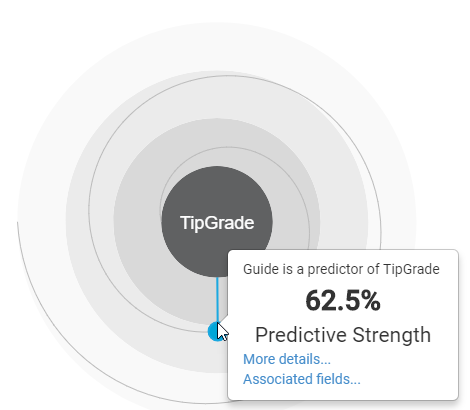 TipGrade

Guide is a predictor of TipGrade

62.5%

Predictive Strength

More details...

Associated fields...